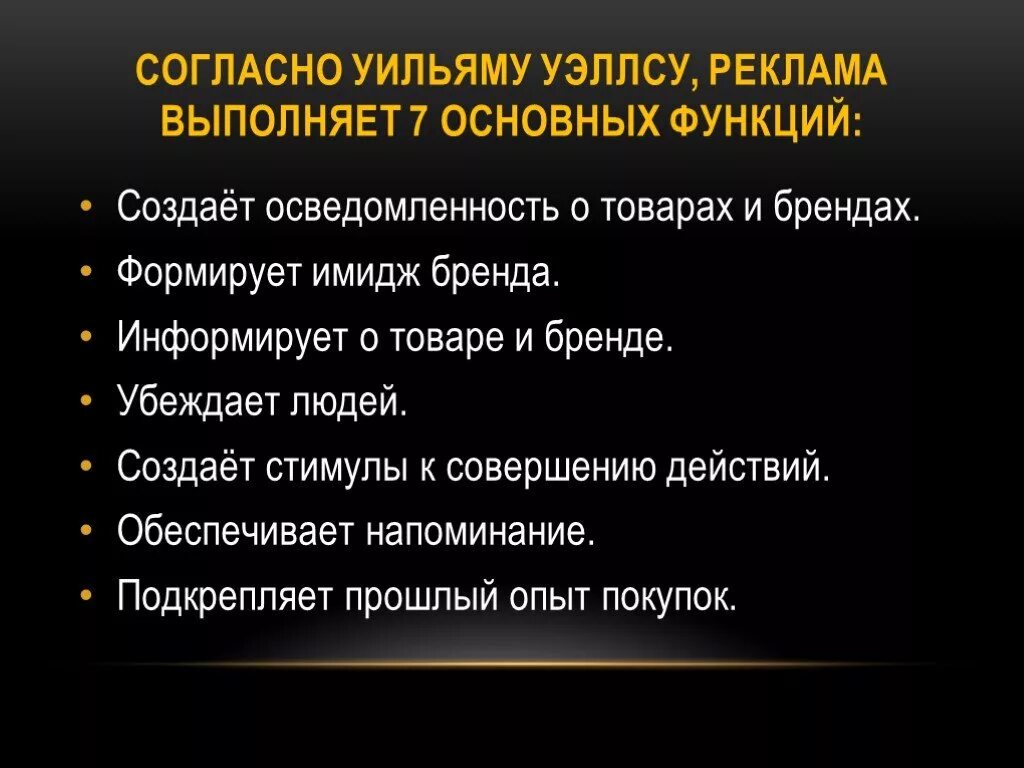 СОГЛАСНО УИЛЬЯМУ УЭЛЛСУ, РЕКЛАМА ВЫПОЛНЯЕТ 7 ОСНОВНЫХ ФУНКЦИЙ:

• Создаёт осведомленность о товарах и брендах.
• Формирует имидж бренда.
• Информирует о товаре и бренде.
• Убеждает людей.
• Создаёт стимулы к совершению действий.
• Обеспечивает напоминание.
• Подкрепляет прошлый опыт покупок.